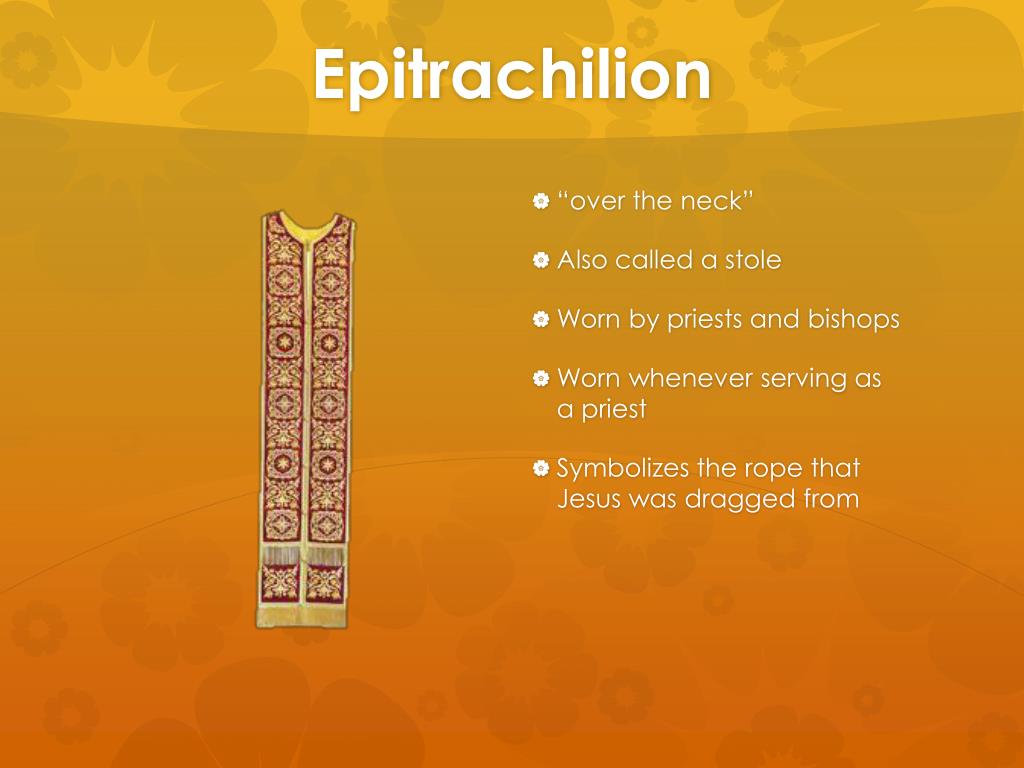 Epitrachilion

“over the neck”

Also called a stole

Worn by priests and bishops

Worn whenever serving as a priest

Symbolizes the rope that Jesus was dragged from